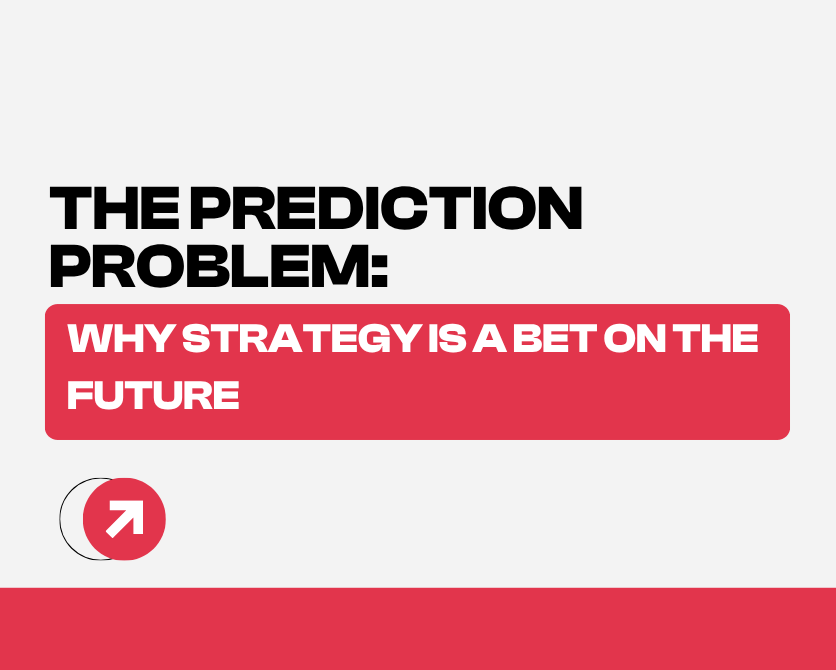 THE PREDICTION PROBLEM:

WHY STRATEGY IS A BET ON THE FUTURE